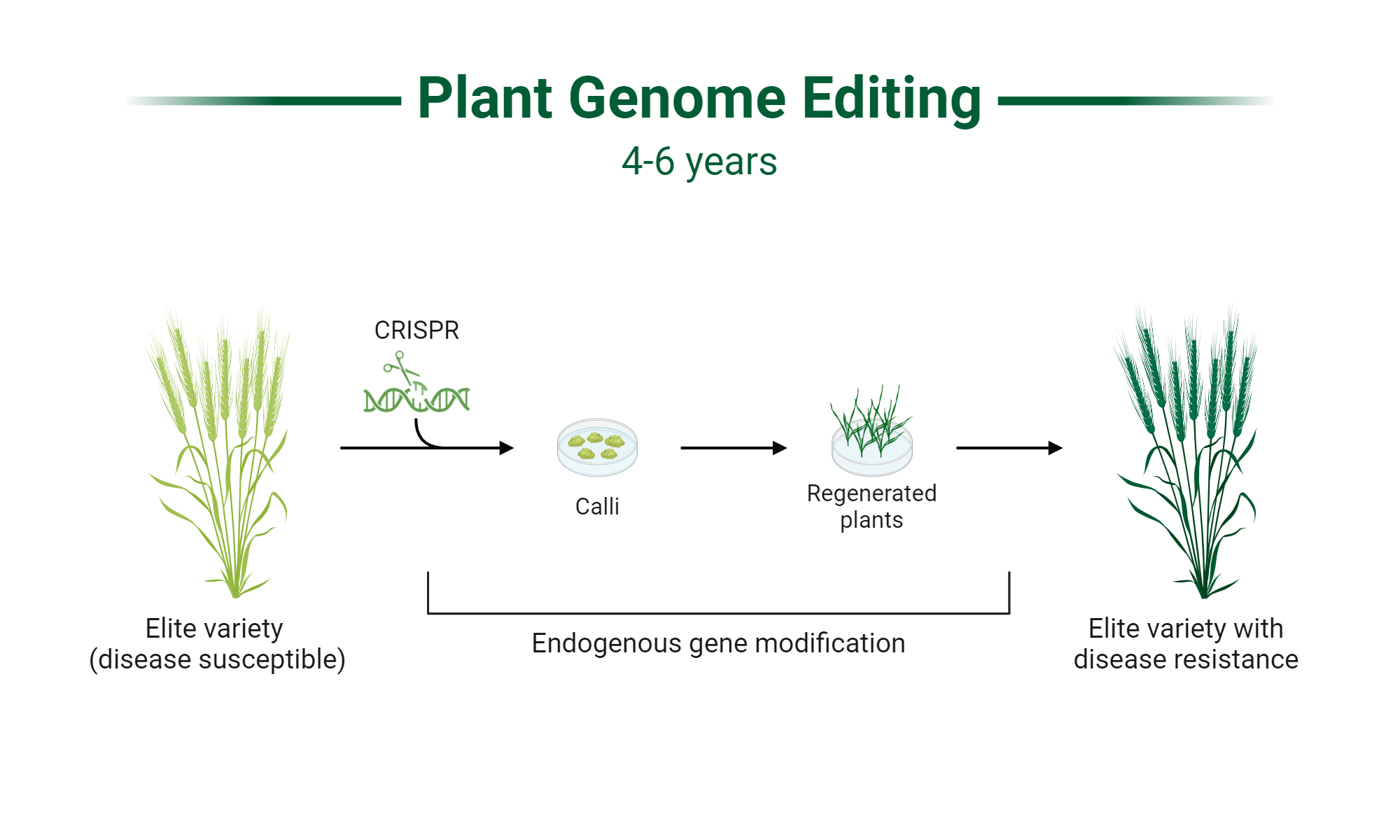 Plant Genome Editing

4-6 years

CRISPR

Calli

Regenerated plants

Elite variety (disease susceptible)

Endogenous gene modification

Elite variety with disease resistance